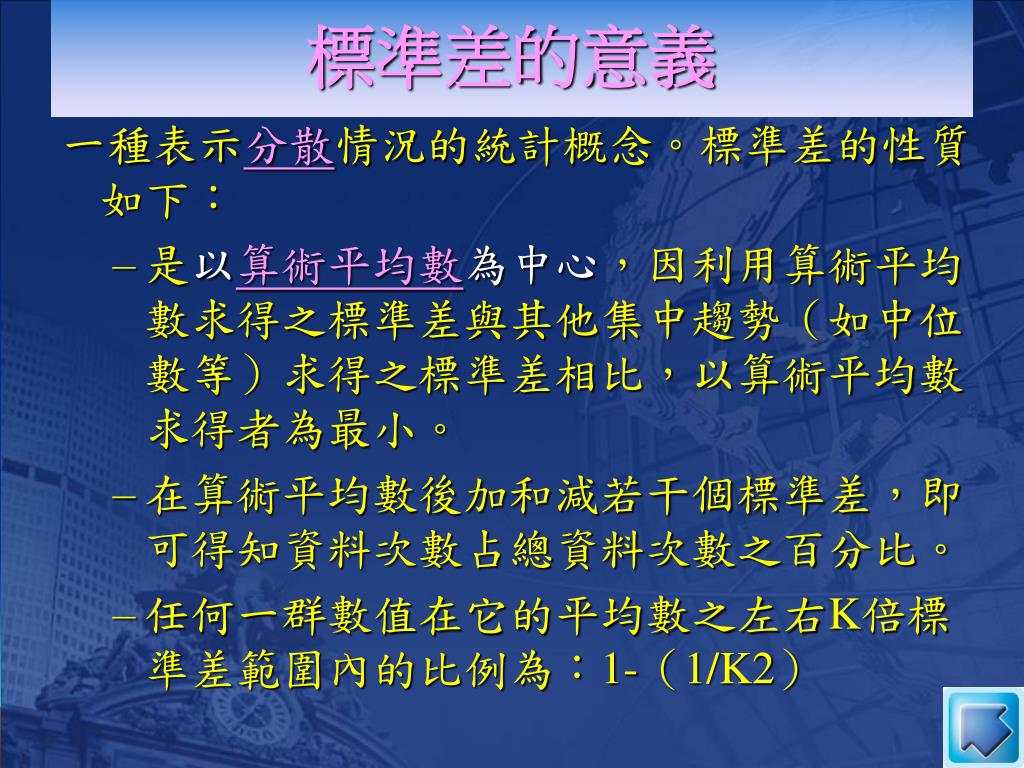 標準差的意義

一種表示分散情況的統計概念。標準差的性質如下：

– 是以算術平均數為中心，因利用算術平均數求得之標準差與其他集中趨勢（如中位數等）求得之標準差相比，以算術平均數求得者為最小。

– 在算術平均數後加和減若干個標準差，即可得知資料次數占總資料次數之百分比。

– 任何一群數值在它的平均數之左右K倍標準差範圍內的比例為：1-（1/K2）